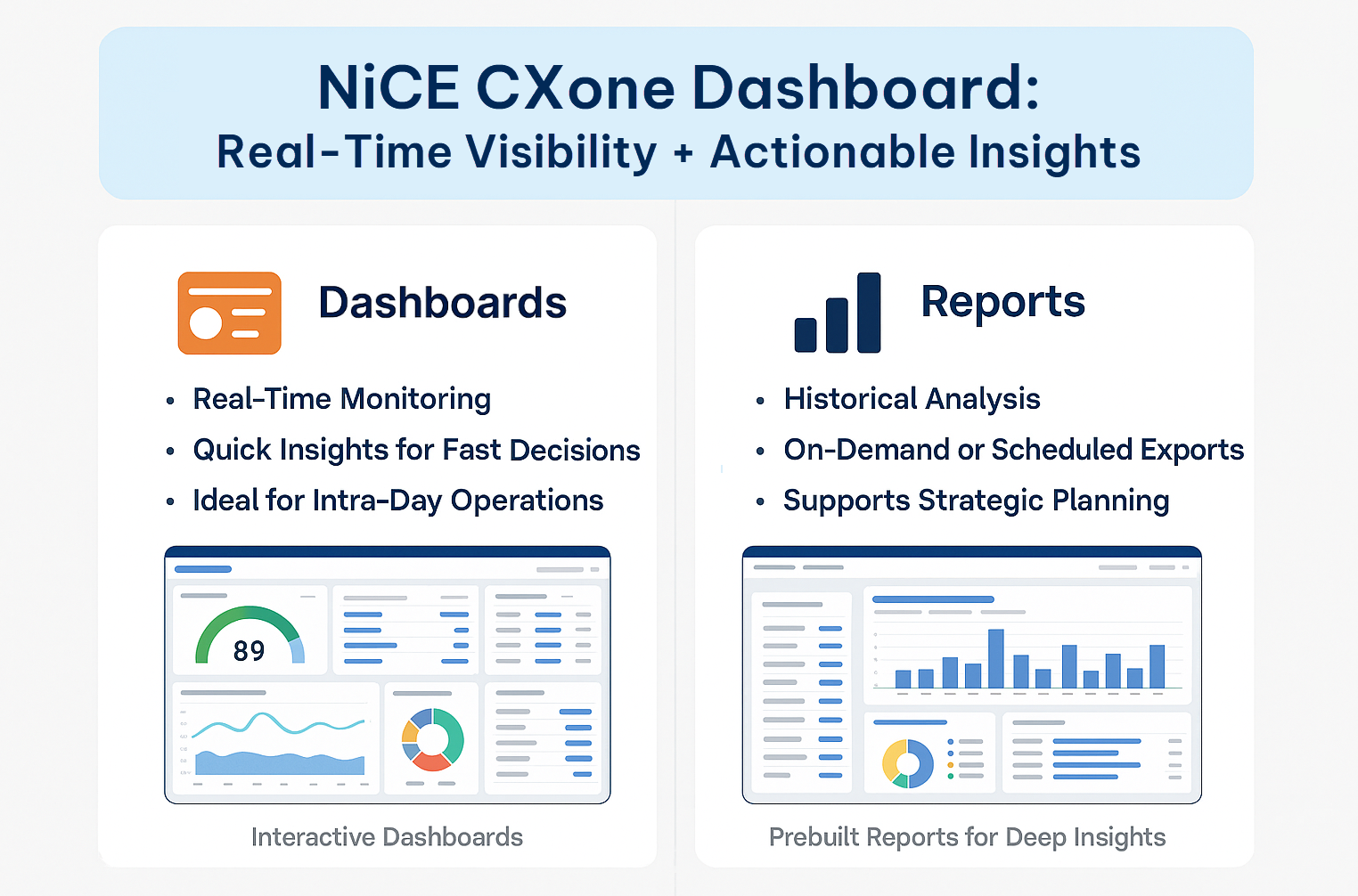 NiCE CXone Dashboard:
Real-Time Visibility + Actionable Insights

Dashboards

• Real-Time Monitoring
• Quick Insights for Fast Decisions
• Ideal for Intra-Day Operations

89

Interactive Dashboards

Reports

• Historical Analysis
• On-Demand or Scheduled Exports
• Supports Strategic Planning

Prebuilt Reports for Deep Insights